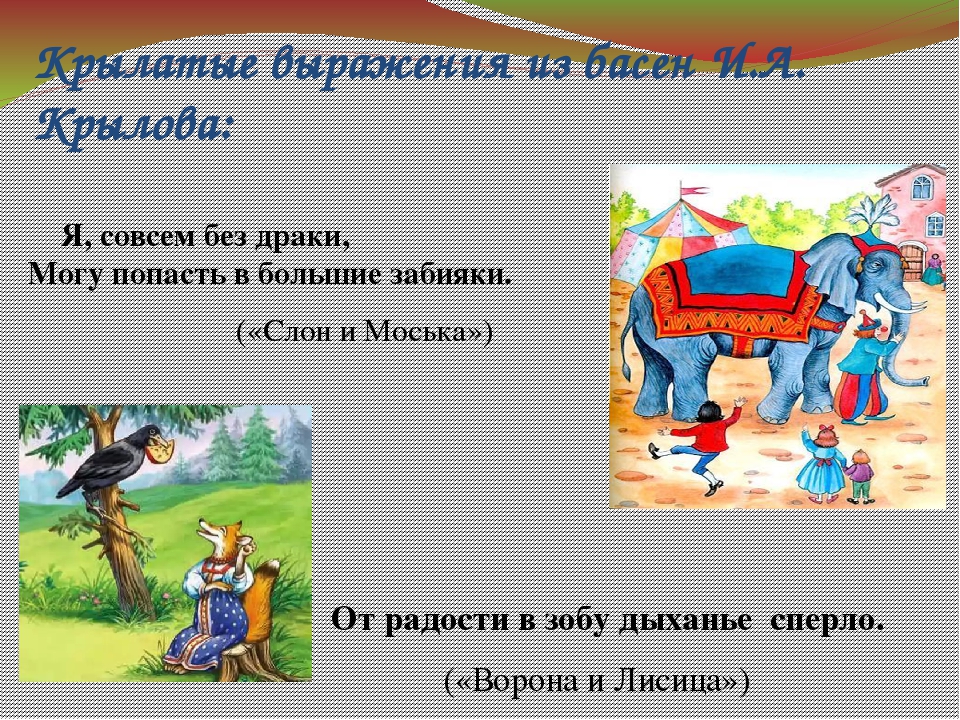 Крылатые выражения из басен И.А. Крылова:

Я, совсем без драки,
Могу попасть в большие забияки.

(«Слон и Моська»)

От радости в зобу дыханье сперло.

(«Ворона и Лисица»)